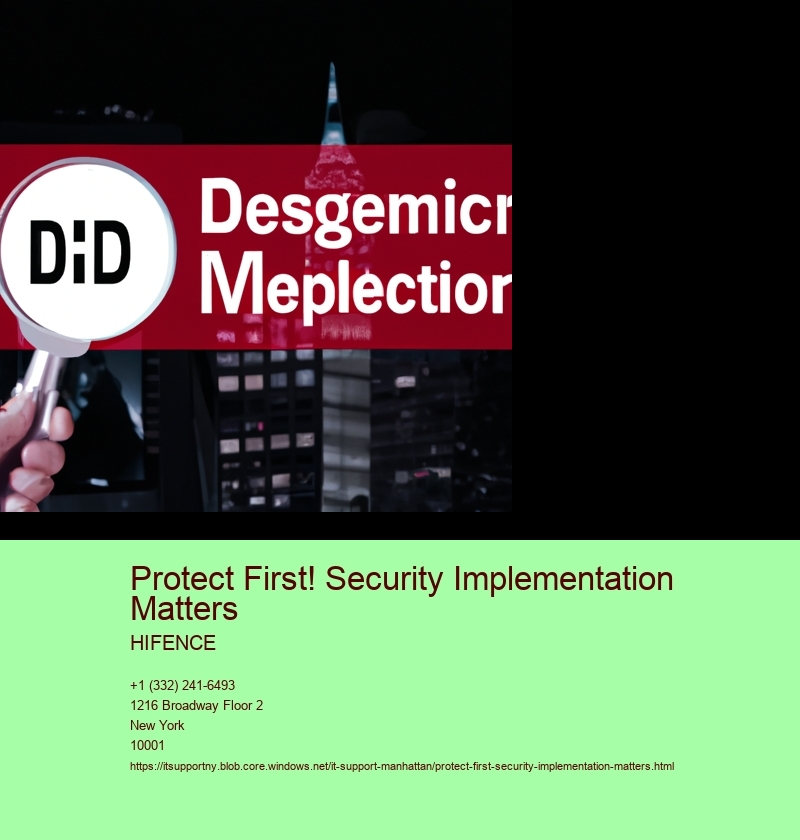 DiD

Desgemicr
Meplectior

Protect First! Security Implementation Matters

HIFENCE

+1 (332) 241-6493
1216 Broadway Floor 2
New York
10001

https://itsupportny.blob.core.windows.net/it-support-manhattan/protect-first-security-implementation-matters.html